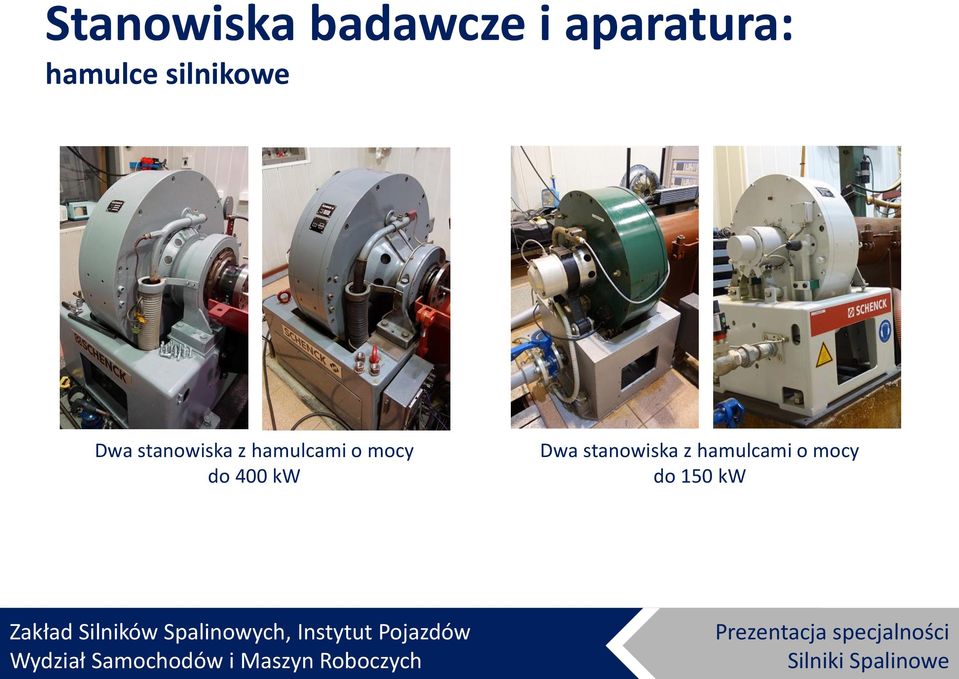 Stanowiska badawcze i aparatura:
hamulce silnikowe

SCHENCK

SCHENCK

SCHENCK

Dwa stanowiska z hamulcami o mocy do 400 kW

Dwa stanowiska z hamulcami o mocy do 150 kW

Zakład Silników Spalinowych, Instytut Pojazdów
Wydział Samochodów i Maszyn Roboczych

Prezentacja specjalności
Silniki Spalinowe